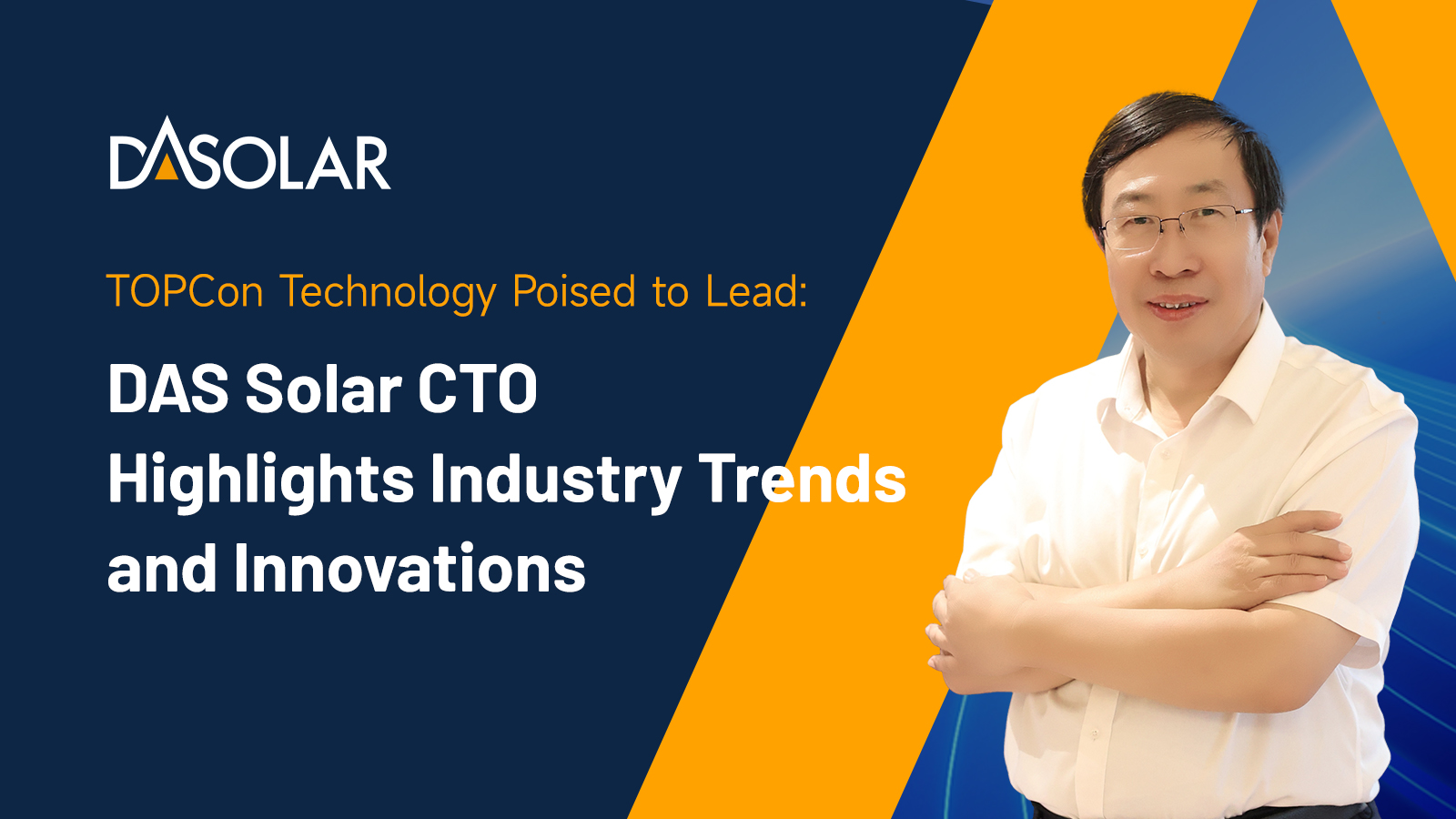 DASOLAR

TOPCon Technology Poised to Lead:

DAS Solar CTO Highlights Industry Trends and Innovations